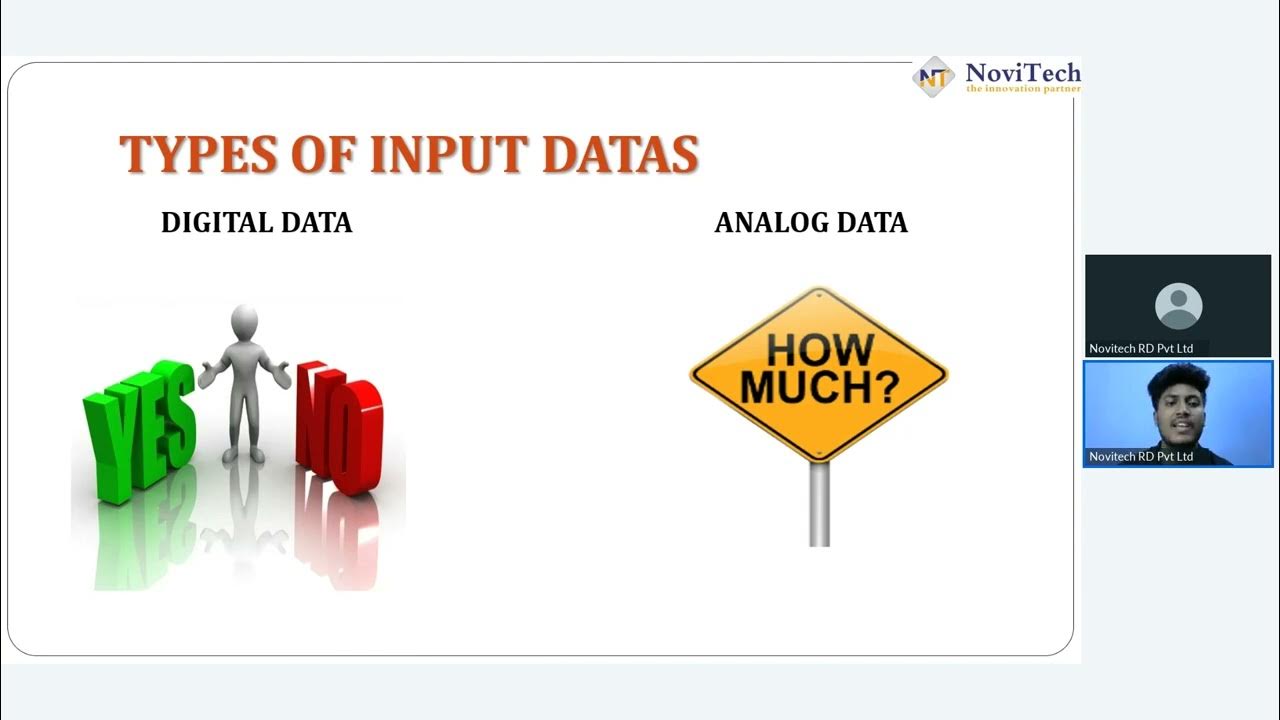 NT NoviTech
the innovation partner

TYPES OF INPUT DATAS

DIGITAL DATA

ANALOG DATA

YES NO

HOW MUCH?

Novitech RD Pvt Ltd

Novitech RD Pvt Ltd